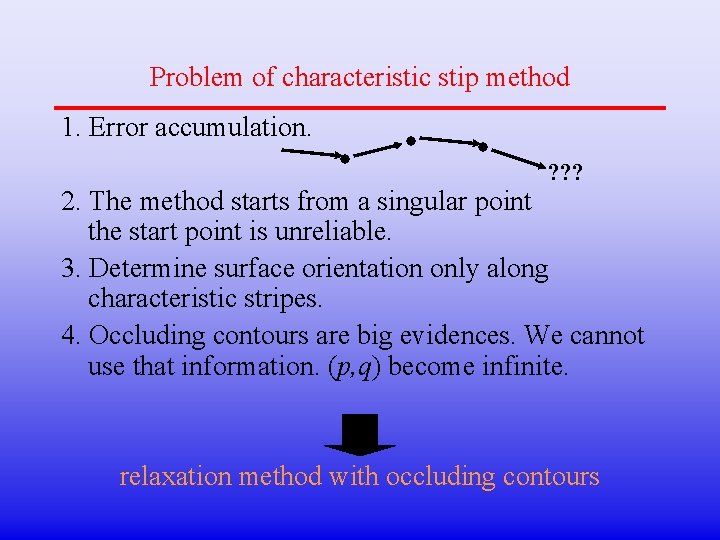 Problem of characteristic stip method

1. Error accumulation.

???

2. The method starts from a singular point the start point is unreliable.

3. Determine surface orientation only along characteristic stripes.

4. Occluding contours are big evidences. We cannot use that information. $(p,q)$ become infinite.

relaxation method with occluding contours